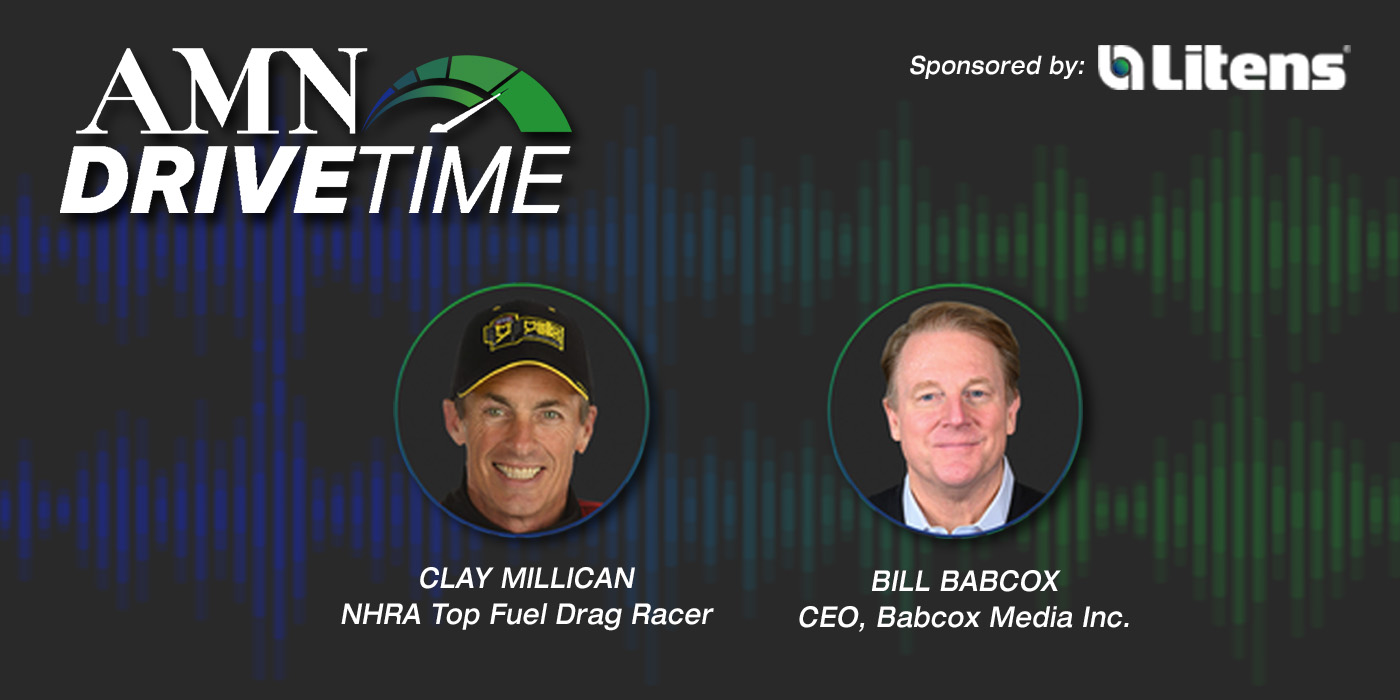 AMN DRIVETIME

Sponsored by: Litens

CLAY MILLICAN
NHRA Top Fuel Drag Racer

BILL BABCOX
CEO, Babcox Media Inc.